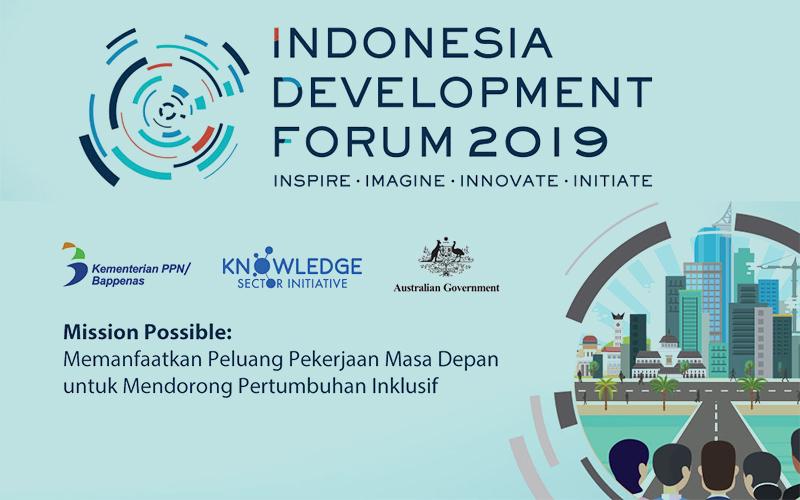 INDONESIA DEVELOPMENT FORUM 2019

INSPIRE · IMAGINE · INNOVATE · INITIATE

Kementerian PPN/ Bappenas

KNOWLEDGE SECTOR INITIATIVE

Australian Government

Mission Possible:
Memanfaatkan Peluang Pekerjaan Masa Depan untuk Mendorong Pertumbuhan Inklusif